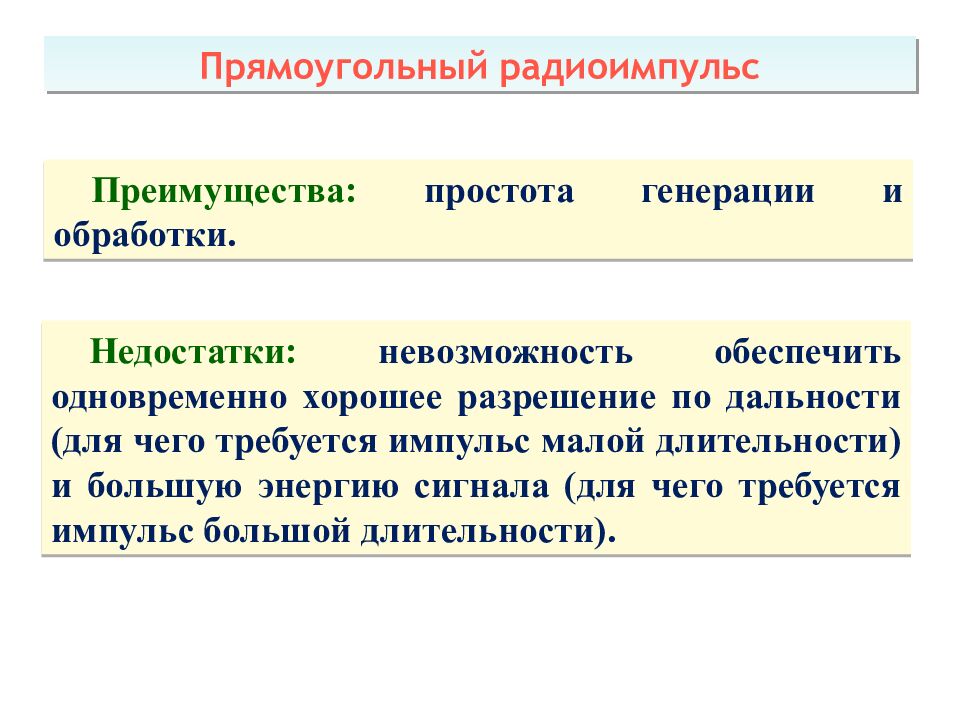 Прямоугольный радиоимпульс

Преимущества: простота генерации и обработки.

Недостатки: невозможность обеспечить одновременно хорошее разрешение по дальности (для чего требуется импульс малой длительности) и большую энергию сигнала (для чего требуется импульс большой длительности).